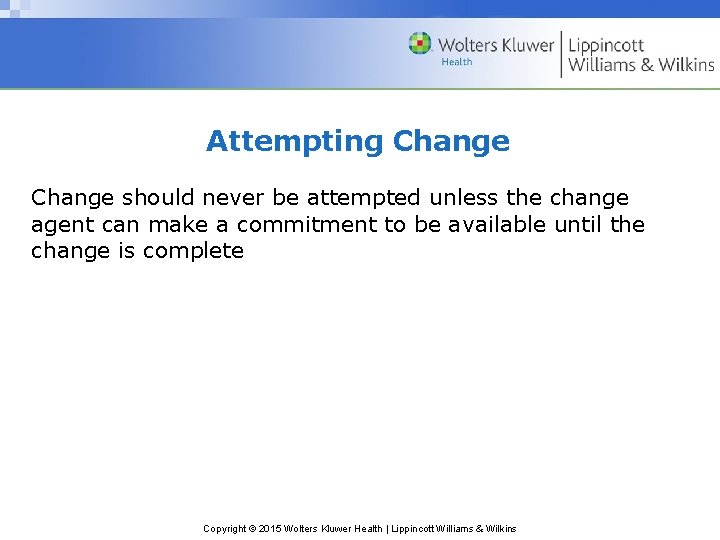 Wolters Kluwer
Health
Lippincott
Williams & Wilkins

Attempting Change

Change should never be attempted unless the change agent can make a commitment to be available until the change is complete

Copyright © 2015 Wolters Kluwer Health | Lippincott Williams & Wilkins